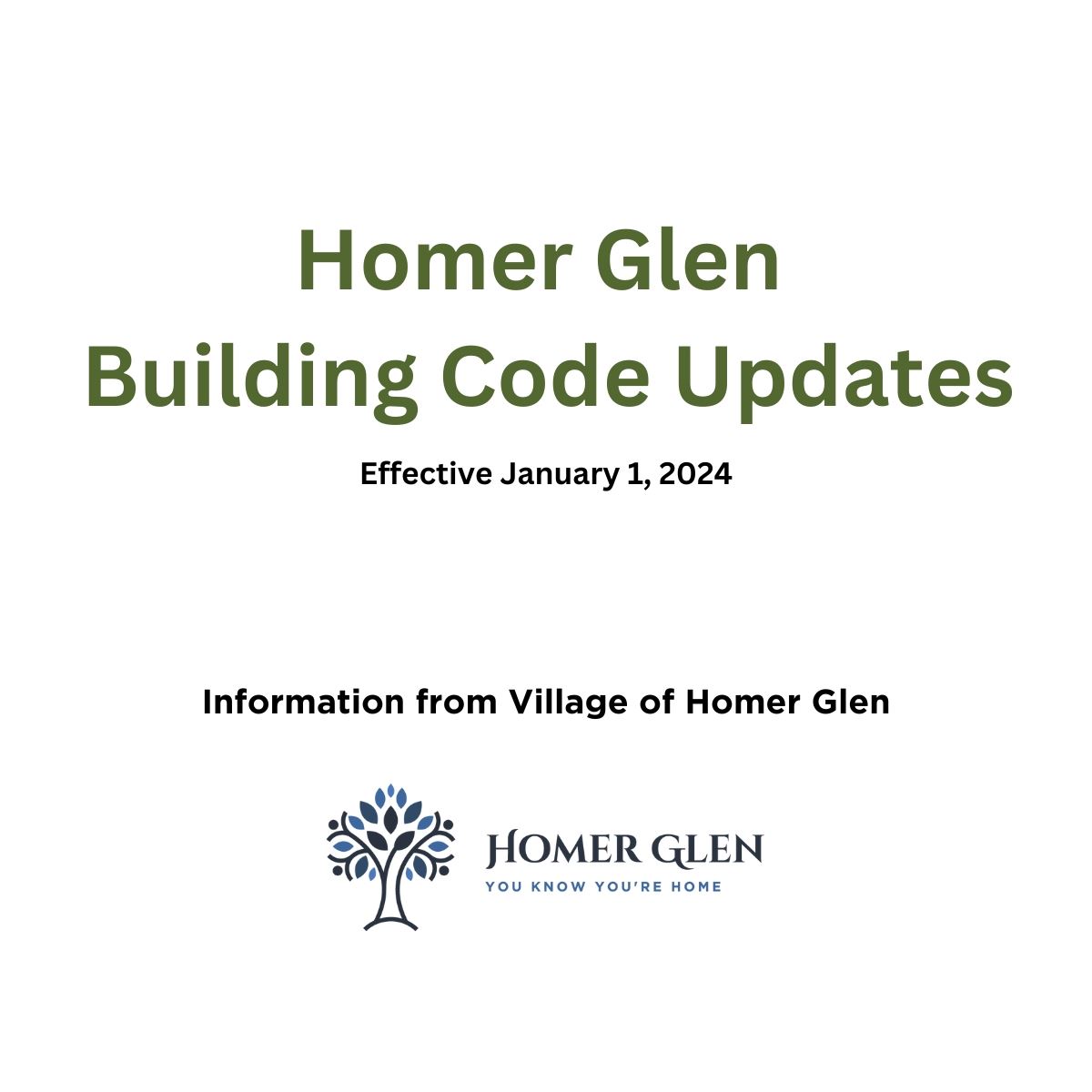 Homer Glen
Building Code Updates

Effective January 1, 2024

Information from Village of Homer Glen

HOMER GLEN
YOU KNOW YOU'RE HOME